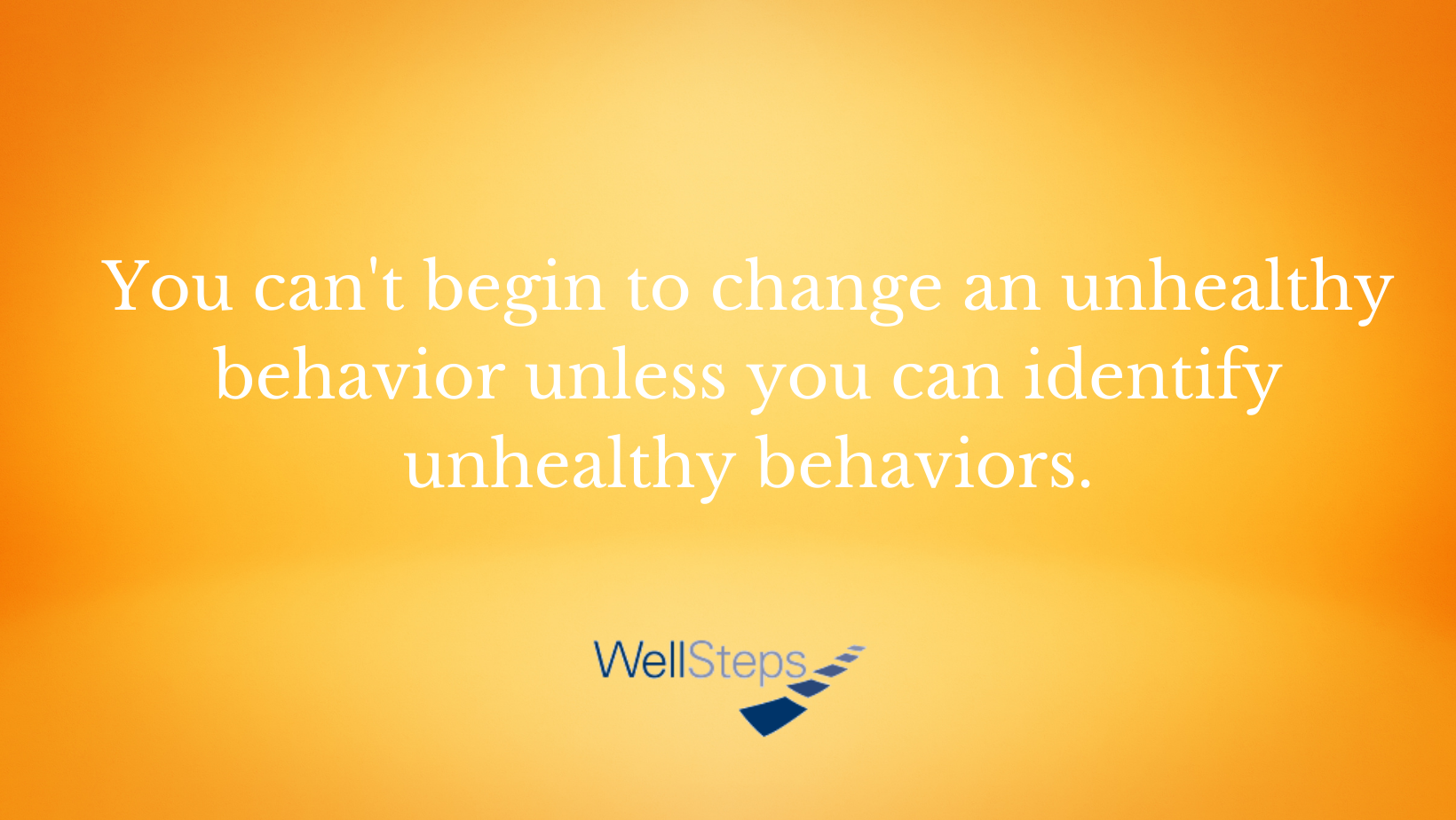 You can't begin to change an unhealthy behavior unless you can identify unhealthy behaviors.

WellSteps